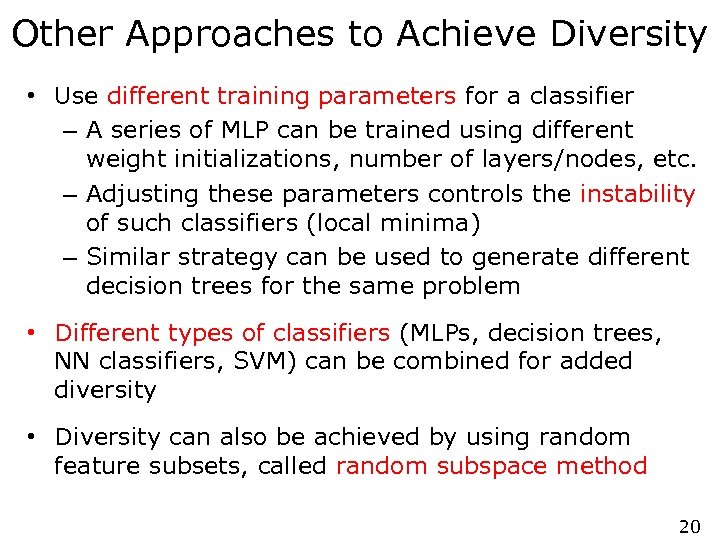 Other Approaches to Achieve Diversity

• Use different training parameters for a classifier
– A series of MLP can be trained using different weight initializations, number of layers/nodes, etc.
– Adjusting these parameters controls the instability of such classifiers (local minima)
– Similar strategy can be used to generate different decision trees for the same problem

• Different types of classifiers (MLPs, decision trees, NN classifiers, SVM) can be combined for added diversity

• Diversity can also be achieved by using random feature subsets, called random subspace method

20